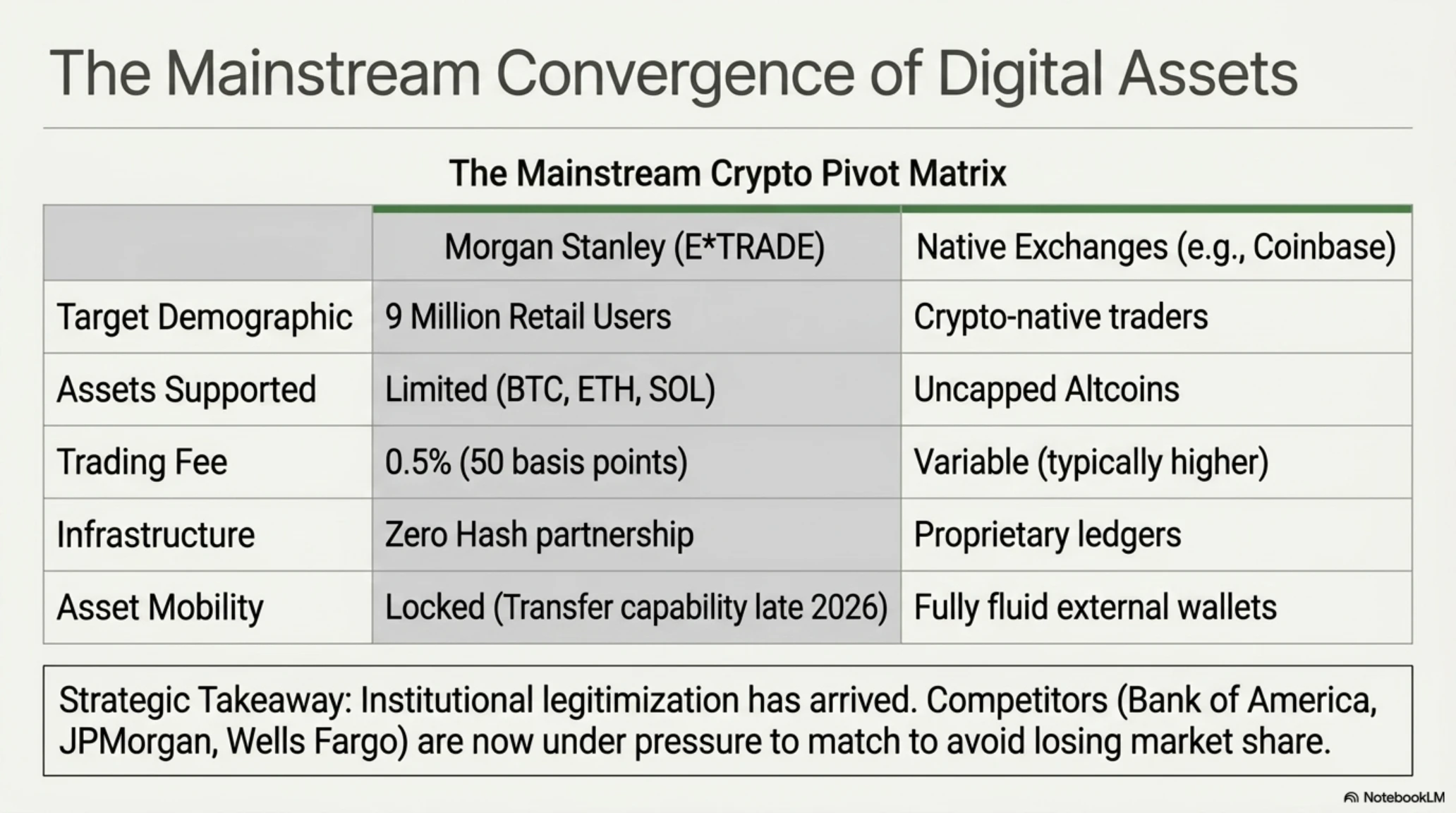 The Mainstream Convergence of Digital Assets

The Mainstream Crypto Pivot Matrix

| | Morgan Stanley (E*TRADE) | Native Exchanges (e.g., Coinbase) |
|---|---|---|
| Target Demographic | 9 Million Retail Users | Crypto-native traders |
| Assets Supported | Limited (BTC, ETH, SOL) | Uncapped Altcoins |
| Trading Fee | 0.5% (50 basis points) | Variable (typically higher) |
| Infrastructure | Zero Hash partnership | Proprietary ledgers |
| Asset Mobility | Locked (Transfer capability late 2026) | Fully fluid external wallets |

Strategic Takeaway: Institutional legitimization has arrived. Competitors (Bank of America, JPMorgan, Wells Fargo) are now under pressure to match to avoid losing market share.

NotebookLM